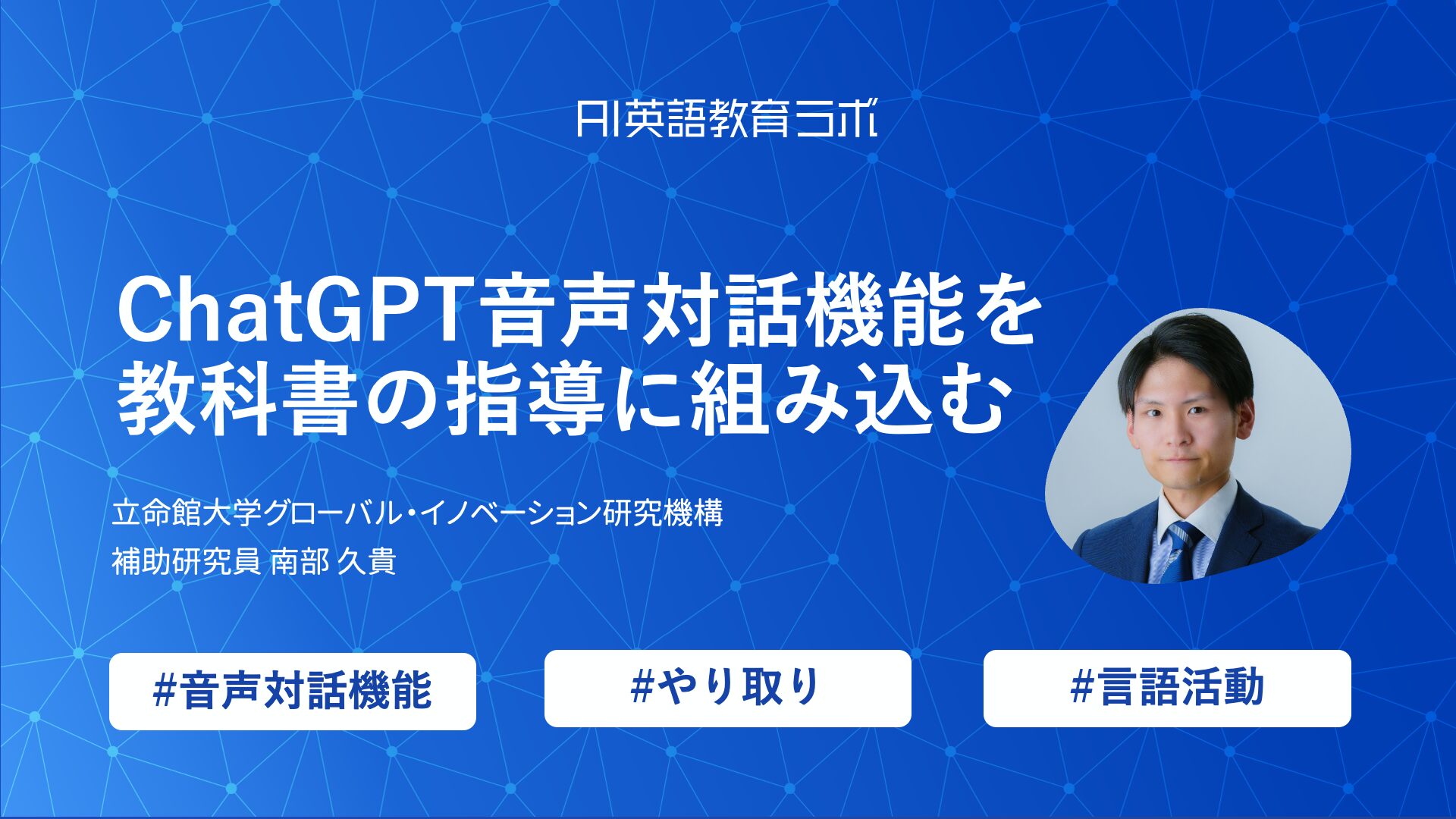 AI英語教育ラボ

ChatGPT音声対話機能を教科書の指導に組み込む

立命館大学グローバル・イノベーション研究機構
補助研究員 南部 久貴

#音声対話機能

#やり取り

#言語活動